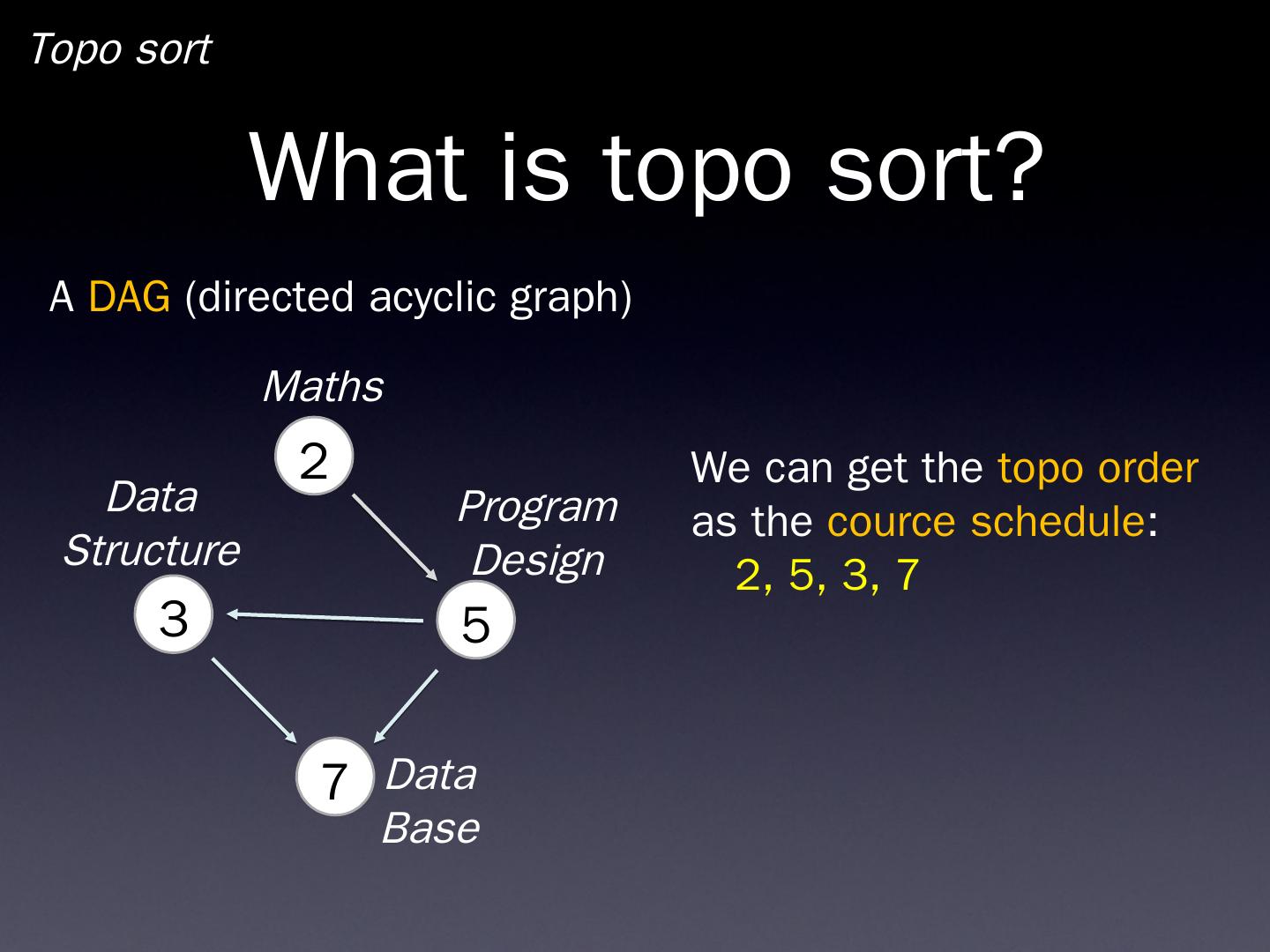 Topo sort

What is topo sort?

A DAG (directed acyclic graph)

Maths
2
Data Structure
3
Program Design
5
7
Data Base

We can get the topo order as the cource schedule:
2, 5, 3, 7